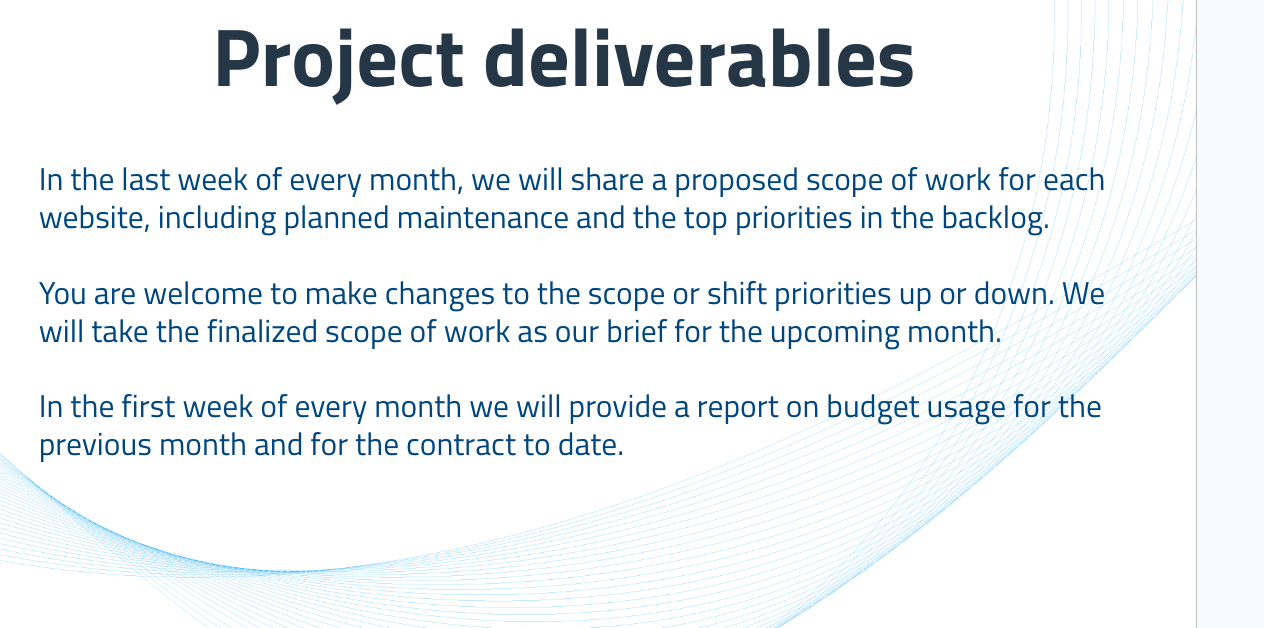 Project deliverables

In the last week of every month, we will share a proposed scope of work for each website, including planned maintenance and the top priorities in the backlog.

You are welcome to make changes to the scope or shift priorities up or down. We will take the finalized scope of work as our brief for the upcoming month.

In the first week of every month we will provide a report on budget usage for the previous month and for the contract to date.